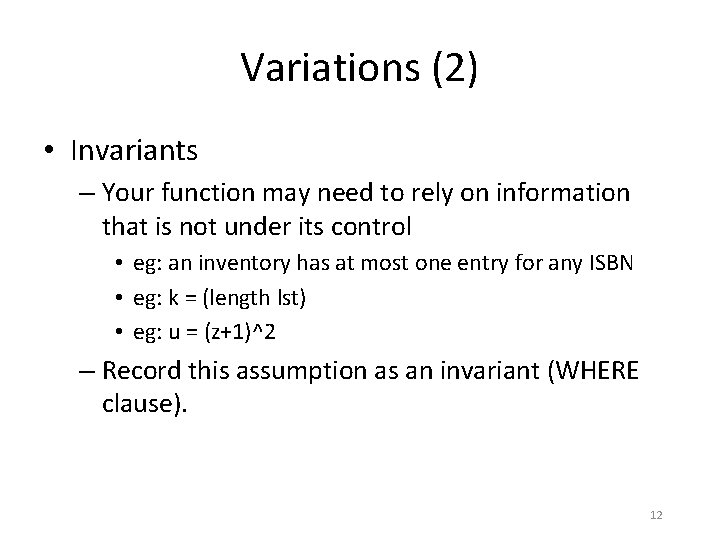 Variations (2)

• Invariants

– Your function may need to rely on information that is not under its control

• eg: an inventory has at most one entry for any ISBN

• eg: k = (length lst)

• eg: u = (z+1)^2

– Record this assumption as an invariant (WHERE clause).

12